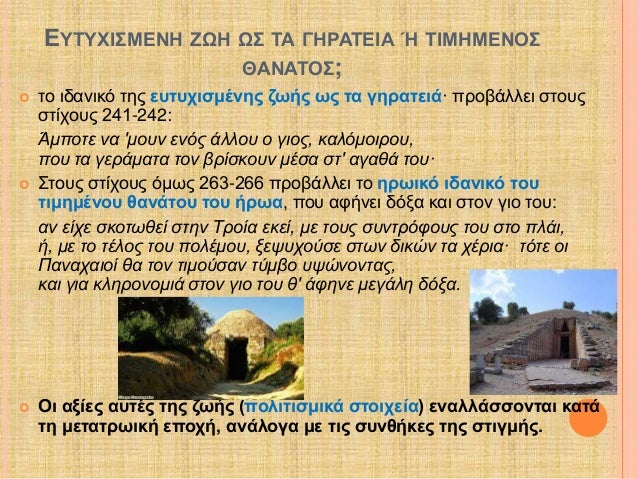 ΕΥΤΥΧΙΣΜΕΝΗ ΖΩΗ ΩΣ ΤΑ ΓΗΡΑΤΕΙΑ Ή ΤΙΜΗΜΕΝΟΣ ΘΑΝΑΤΟΣ;

το ιδανικό της ευτυχισμένης ζωής ως τα γηρατειά· προβάλλει στους στίχους 241-242:

Άμποτε να 'μουν ενός άλλου ο γιος, καλόμοιρου,
που τα γεράματα τον βρίσκουν μέσα στ' αγαθά του·

Στους στίχους όμως 263-266 προβάλλει το ηρωικό ιδανικό του τιμημένου θανάτου του ήρωα, που αφήνει δόξα και στον γιο του:

αν είχε σκοτωθεί στην Τροία εκεί, με τους συντρόφους του στο πλάι,
ή, με το τέλος του πολέμου, ξεψυχούσε στων δικών τα χέρια· τότε οι Παναχαιοί θα τον τιμούσαν τύμβο υψώνοντας,
και για κληρονομιά στον γιο του θ' άφηνε μεγάλη δόξα.

Οι αξίες αυτές της ζωής (πολιτισμικά στοιχεία) εναλλάσσονται κατά τη μετατρωική εποχή, ανάλογα με τις συνθήκες της στιγμής.